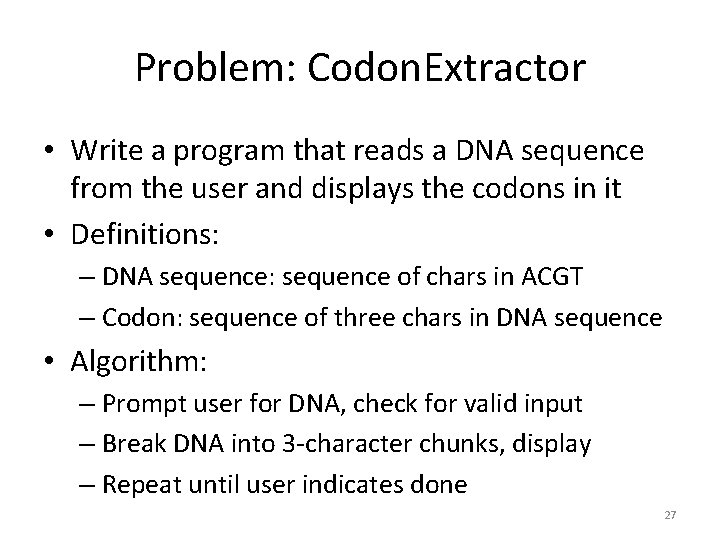 Problem: CodonExtractor

• Write a program that reads a DNA sequence from the user and displays the codons in it

• Definitions:
– DNA sequence: sequence of chars in ACGT
– Codon: sequence of three chars in DNA sequence

• Algorithm:
– Prompt user for DNA, check for valid input
– Break DNA into 3-character chunks, display
– Repeat until user indicates done

27